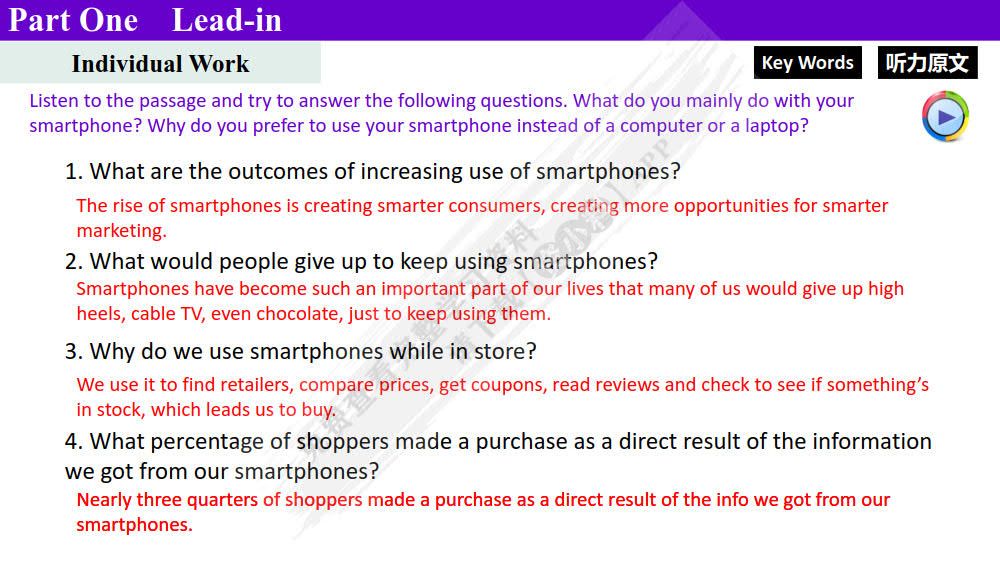 Part One Lead-in

Individual Work

Key Words

听力原文

Listen to the passage and try to answer the following questions. What do you mainly do with your smartphone? Why do you prefer to use your smartphone instead of a computer or a laptop?

1. What are the outcomes of increasing use of smartphones?

The rise of smartphones is creating smarter consumers, creating more opportunities for smarter marketing.

2. What would people give up to keep using smartphones?

Smartphones have become such an important part of our lives that many of us would give up high heels, cable TV, even chocolate, just to keep using them.

3. Why do we use smartphones while in store?

We use it to find retailers, compare prices, get coupons, read reviews and check to see if something's in stock, which leads us to buy.

4. What percentage of shoppers made a purchase as a direct result of the information we got from our smartphones?

Nearly three quarters of shoppers made a purchase as a direct result of the info we got from our smartphones.